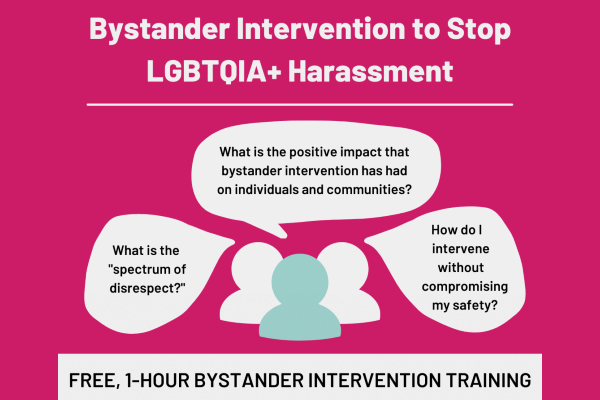 Bystander Intervention to Stop LGBTQIA+ Harassment

What is the positive impact that bystander intervention has had on individuals and communities?

What is the "spectrum of disrespect?"

How do I intervene without compromising my safety?

FREE, 1-HOUR BYSTANDER INTERVENTION TRAINING